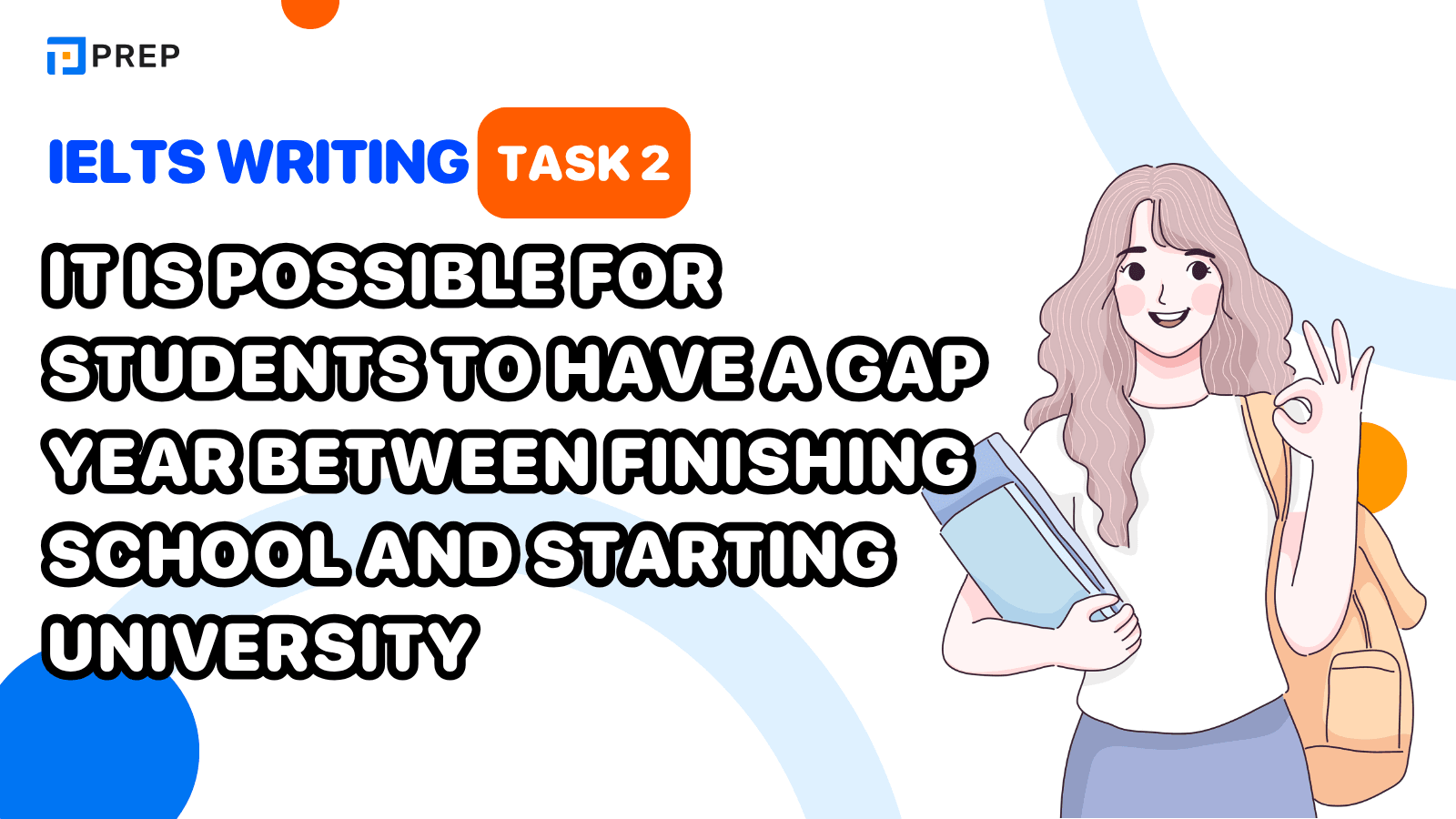 PREP

IELTS WRITING TASK 2

IT IS POSSIBLE FOR STUDENTS TO HAVE A GAP YEAR BETWEEN FINISHING SCHOOL AND STARTING UNIVERSITY